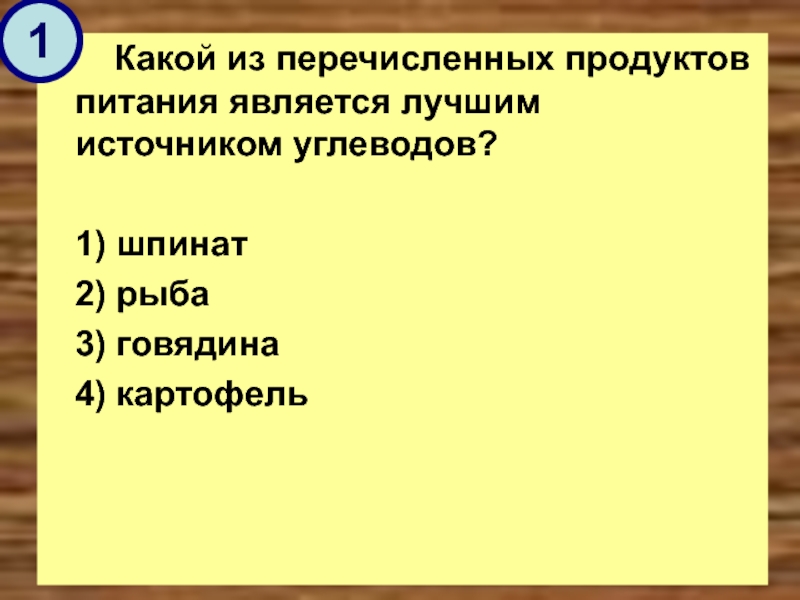 1

Какой из перечисленных продуктов питания является лучшим источником углеводов?

1) шпинат
2) рыба
3) говядина
4) картофель